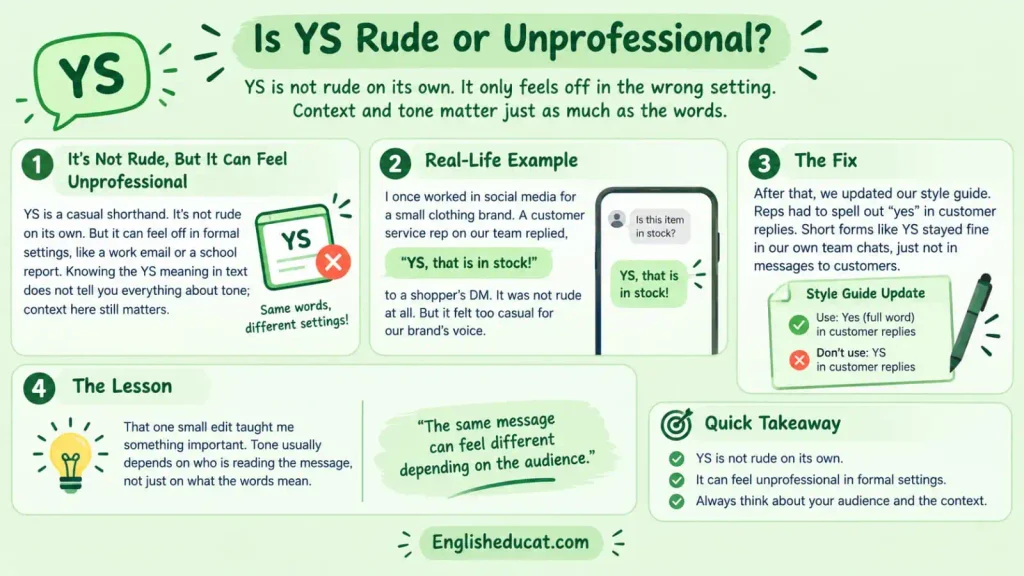 YS

Is YS Rude or Unprofessional?

YS is not rude on its own. It only feels off in the wrong setting. Context and tone matter just as much as the words.

1 It's Not Rude, But It Can Feel Unprofessional

YS is a casual shorthand. It's not rude on its own. But it can feel off in formal settings, like a work email or a school report. Knowing the YS meaning in text does not tell you everything about tone; context here still matters.

YS

Same words, different settings!

2 Real-Life Example

I once worked in social media for a small clothing brand. A customer service rep on our team replied,

"YS, that is in stock!"

to a shopper's DM. It was not rude at all. But it felt too casual for our brand's voice.

Is this item in stock?

YS, that is in stock!

3 The Fix

After that, we updated our style guide. Reps had to spell out "yes" in customer replies. Short forms like YS stayed fine in our own team chats, just not in messages to customers.

Style Guide Update

Use: Yes (full word) in customer replies

Don't use: YS in customer replies

4 The Lesson

That one small edit taught me something important. Tone usually depends on who is reading the message, not just on what the words mean.

"The same message can feel different depending on the audience."

Quick Takeaway

YS is not rude on its own.

It can feel unprofessional in formal settings.

Always think about your audience and the context.

Englisheducat.com